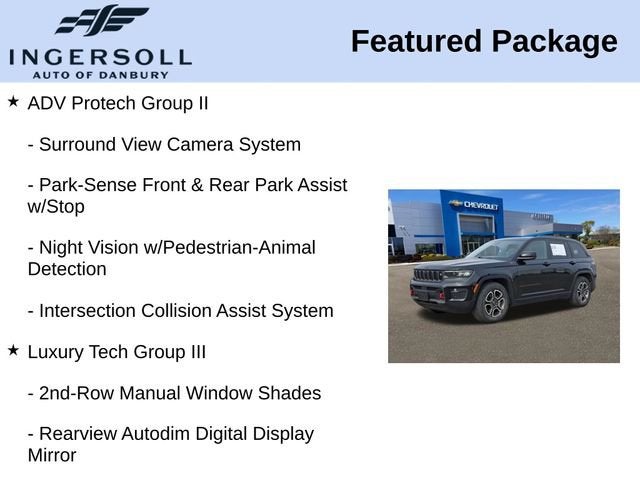 INGERSOLL
AUTO OF DANBURY

Featured Package

★ ADV Protech Group II

- Surround View Camera System

- Park-Sense Front & Rear Park Assist w/Stop

- Night Vision w/Pedestrian-Animal Detection

- Intersection Collision Assist System

★ Luxury Tech Group III

- 2nd-Row Manual Window Shades

- Rearview Autodim Digital Display Mirror

CHEVROLET